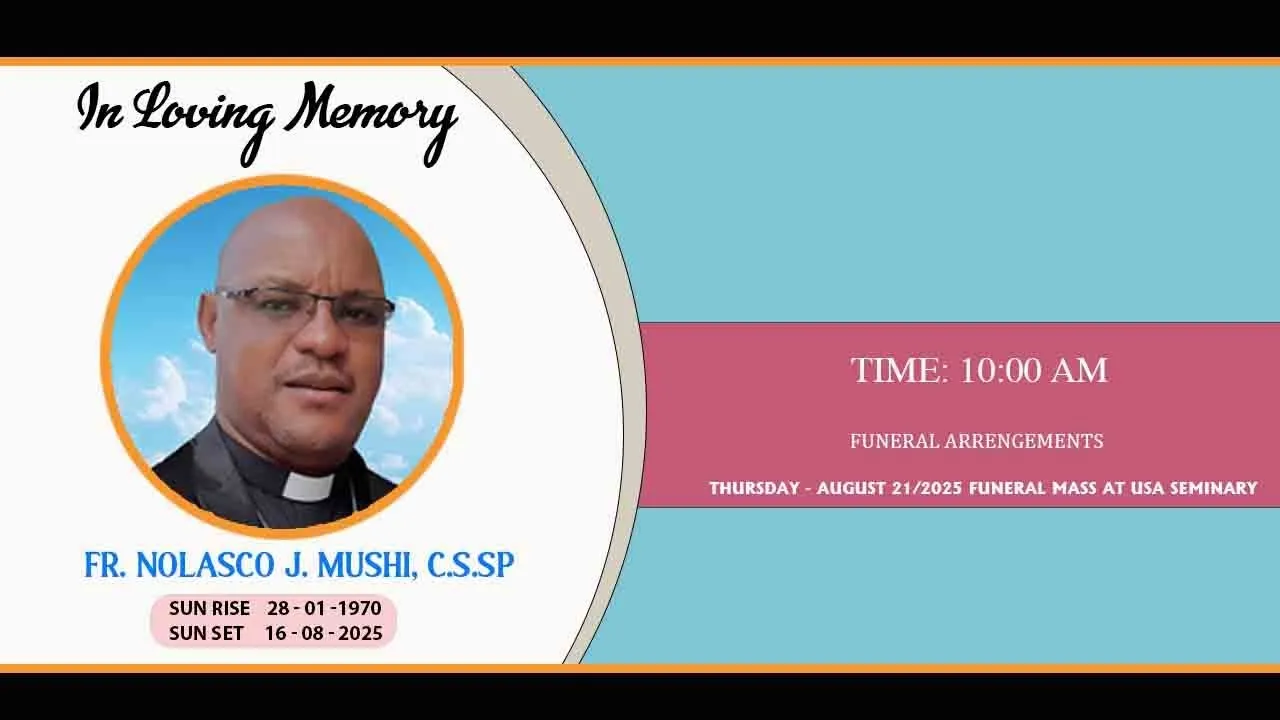 In Loving Memory

FR. NOLASCO J. MUSHI, C.S.SP

SUN RISE 28 - 01 -1970
SUN SET 16 - 08 - 2025

TIME: 10:00 AM

FUNERAL ARRENGEMENTS

THURSDAY - AUGUST 21/2025 FUNERAL MASS AT USA SEMINARY